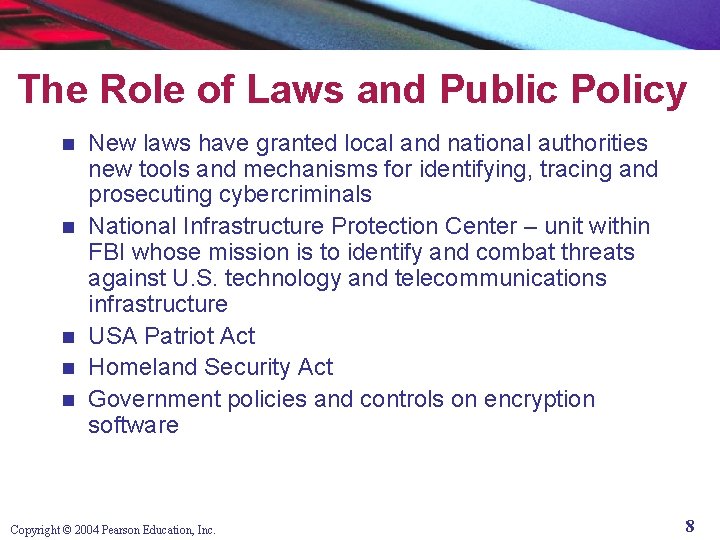 The Role of Laws and Public Policy

- New laws have granted local and national authorities new tools and mechanisms for identifying, tracing and prosecuting cybercriminals
- National Infrastructure Protection Center – unit within FBI whose mission is to identify and combat threats against U.S. technology and telecommunications infrastructure
- USA Patriot Act
- Homeland Security Act
- Government policies and controls on encryption software

Copyright © 2004 Pearson Education, Inc.

8